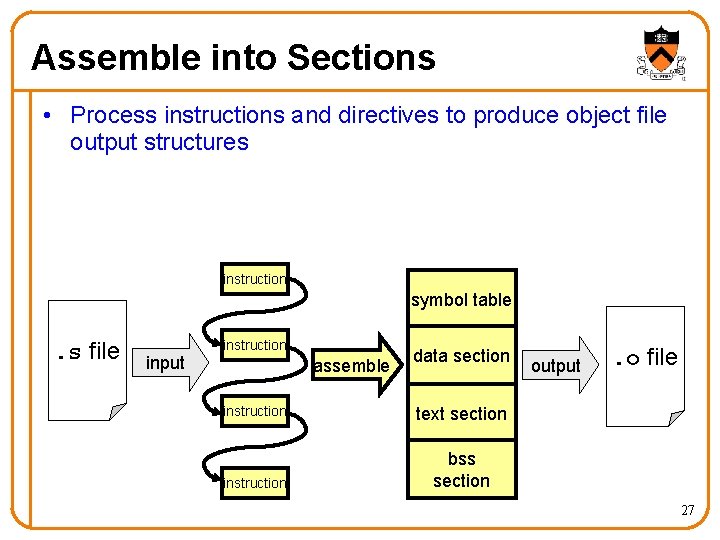 Assemble into Sections

• Process instructions and directives to produce object file output structures

.s file

input

instruction

instruction

instruction

instruction

assemble

symbol table

data section

text section

bss section

output

.o file

27